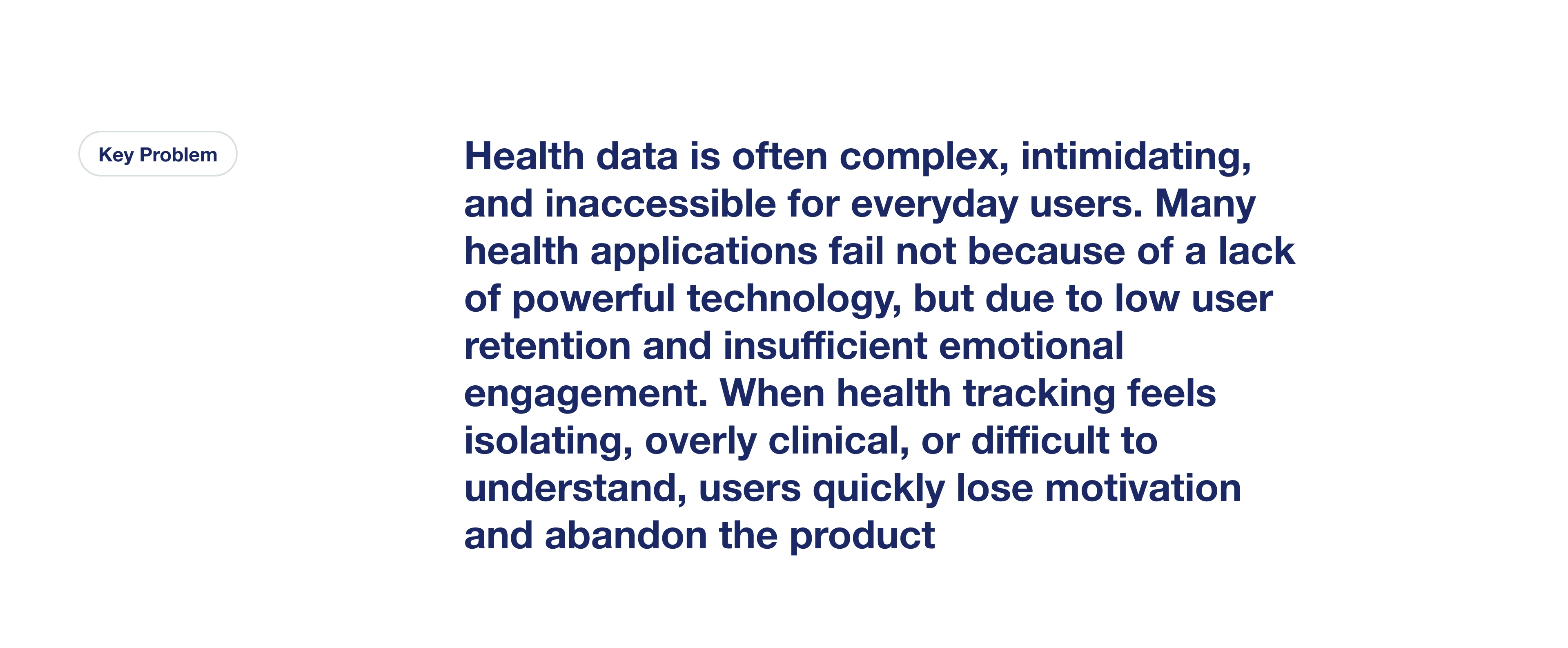 Key Problem

Health data is often complex, intimidating, and inaccessible for everyday users. Many health applications fail not because of a lack of powerful technology, but due to low user retention and insufficient emotional engagement. When health tracking feels isolating, overly clinical, or difficult to understand, users quickly lose motivation and abandon the product